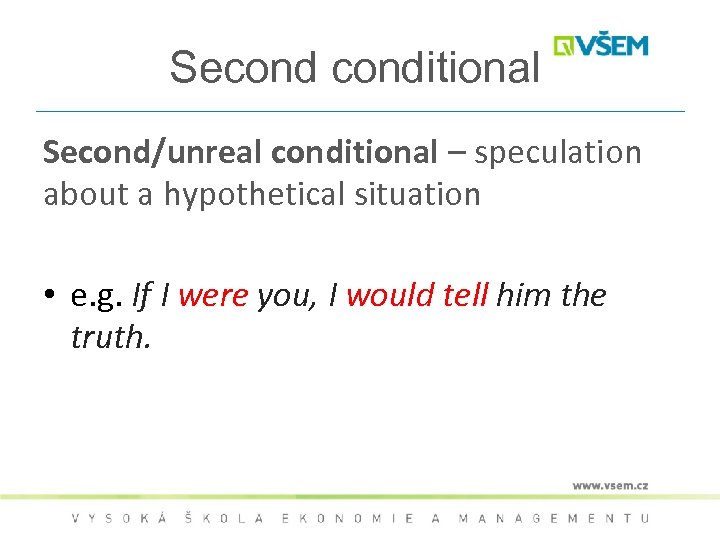 Second conditional

VŠEM

Second/unreal conditional – speculation about a hypothetical situation

• e.g. If I were you, I would tell him the truth.

www.vsem.cz

VYSOKÁ ŠKOLA EKONOMIE A MANAGEMENTU